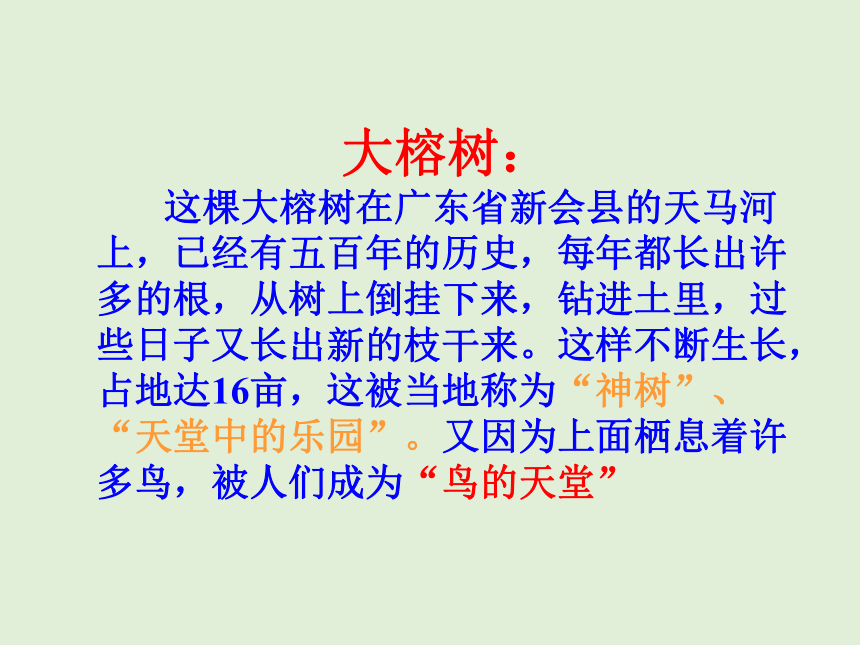 大榕树：

这棵大榕树在广东省新会县的天马河上，已经有五百年的历史，每年都长出许多的根，从树上倒挂下来，钻进土里，过些日子又长出新的枝干来。这样不断生长，占地达16亩，这被当地称为“神树”、“天堂中的乐园”。又因为上面栖息着许多鸟，被人们成为“鸟的天堂”